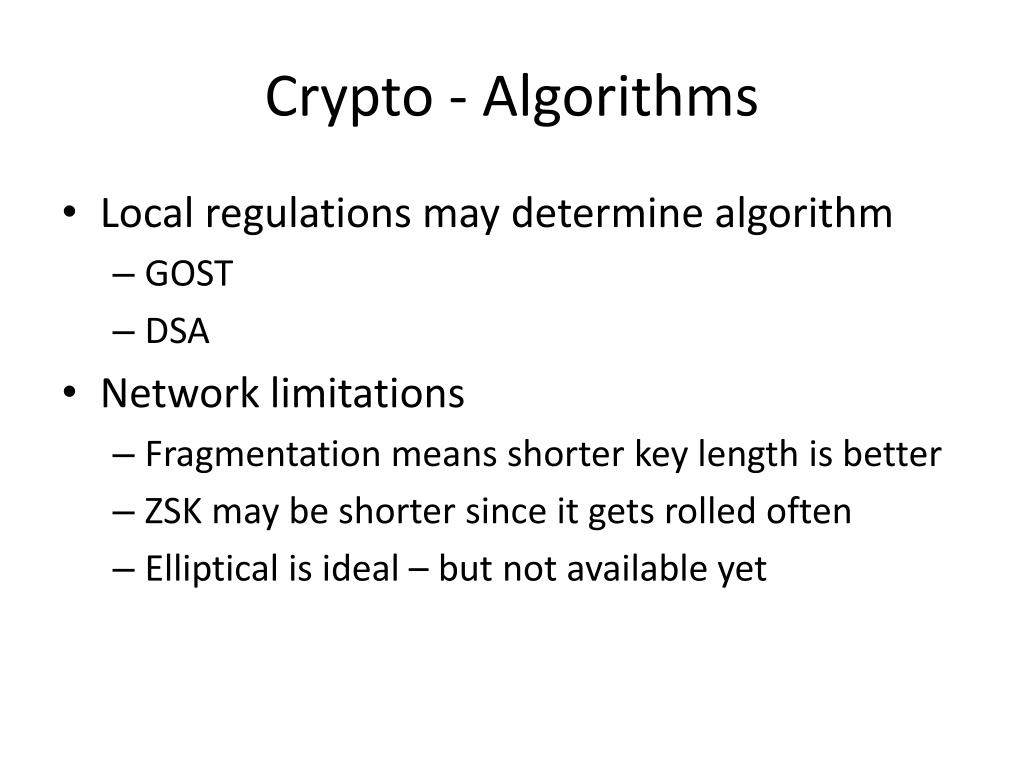 Crypto - Algorithms

• Local regulations may determine algorithm
– GOST
– DSA
• Network limitations
– Fragmentation means shorter key length is better
– ZSK may be shorter since it gets rolled often
– Elliptical is ideal – but not available yet